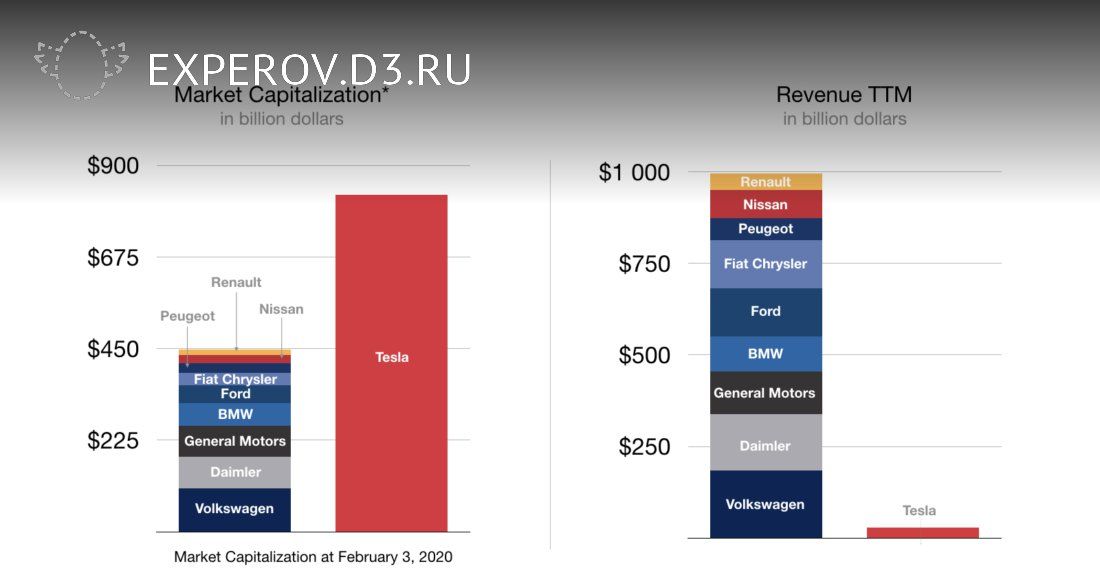 EXPEROV.D3.RU

Market Capitalization*
in billion dollars

$900
$675
$450
$225

Renault
Peugeot
Nissan
Fiat Chrysler
Ford
BMW
General Motors
Daimler
Volkswagen
Tesla

Market Capitalization at February 3, 2020

Revenue TTM
in billion dollars

$1 000
$750
$500
$250

Renault
Nissan
Peugeot
Fiat Chrysler
Ford
BMW
General Motors
Daimler
Volkswagen
Tesla